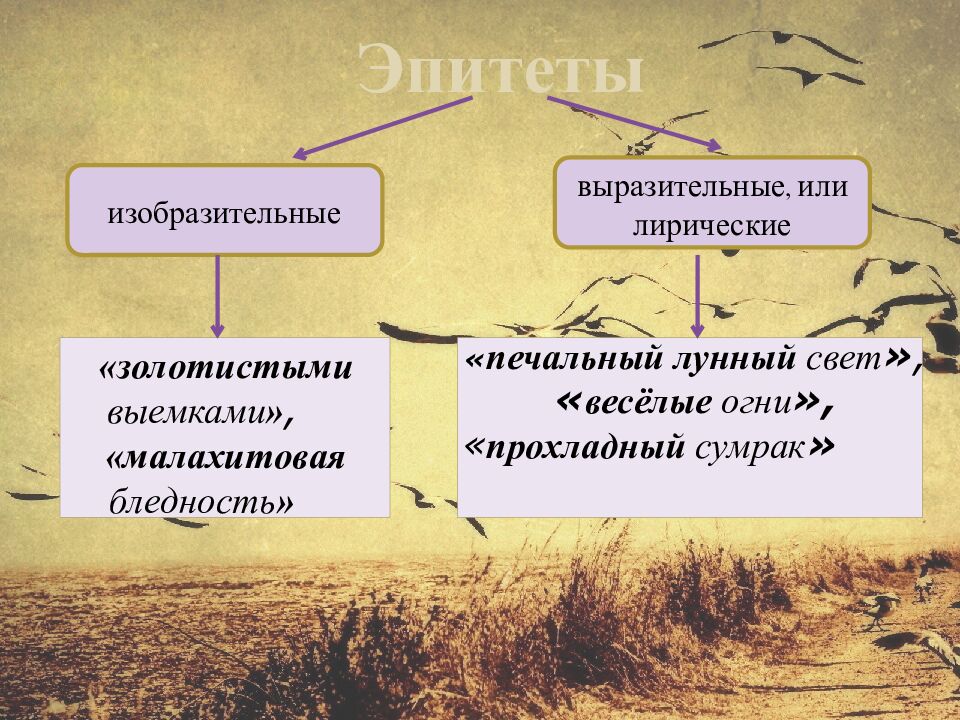 Эпитеты

изобразительные

выразительные, или лирические

«золотистыми выемками», «малахитовая бледность»

«печальный лунный свет», «весёлые огни», «прохладный сумрак»